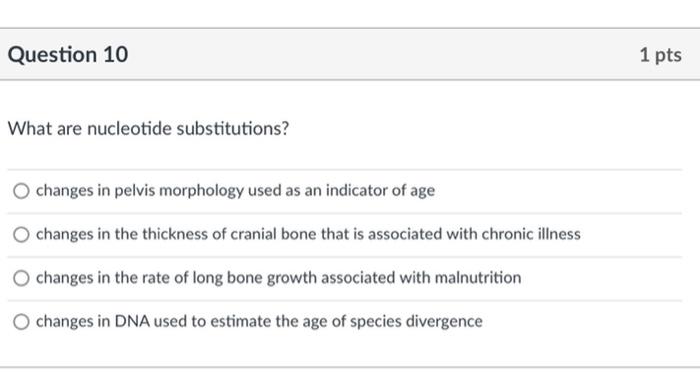 Question 10

1 pts

What are nucleotide substitutions?

changes in pelvis morphology used as an indicator of age

changes in the thickness of cranial bone that is associated with chronic illness

changes in the rate of long bone growth associated with malnutrition

changes in DNA used to estimate the age of species divergence